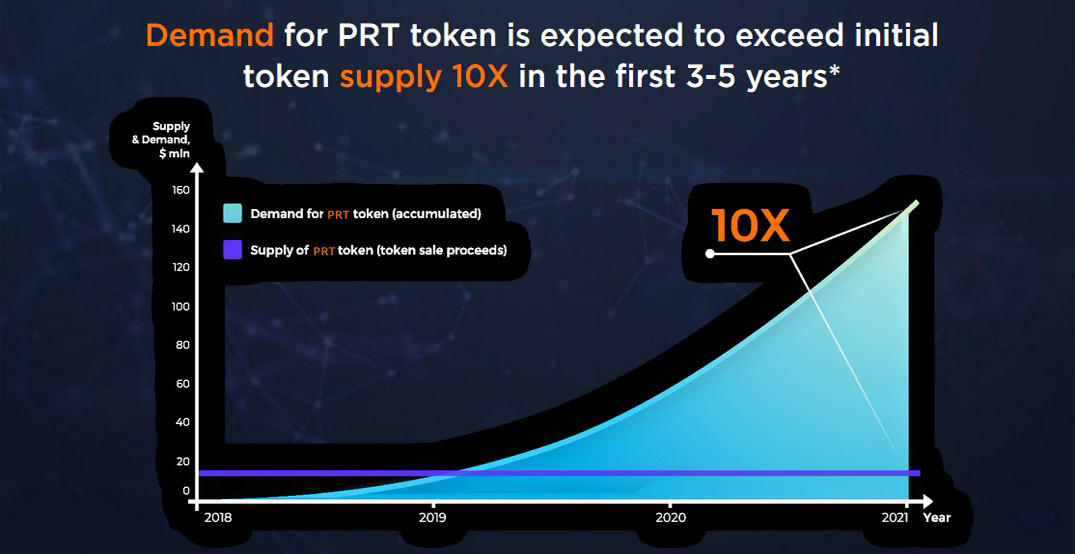 Demand for PRT token is expected to exceed initial token supply 10X in the first 3-5 years*

Supply & Demand, $ mln

160
140
120
100
80
60
40
20
0

Demand for PRT token (accumulated)

Supply of PRT token (token sale proceeds)

10X

2018
2019
2020
2021
Year